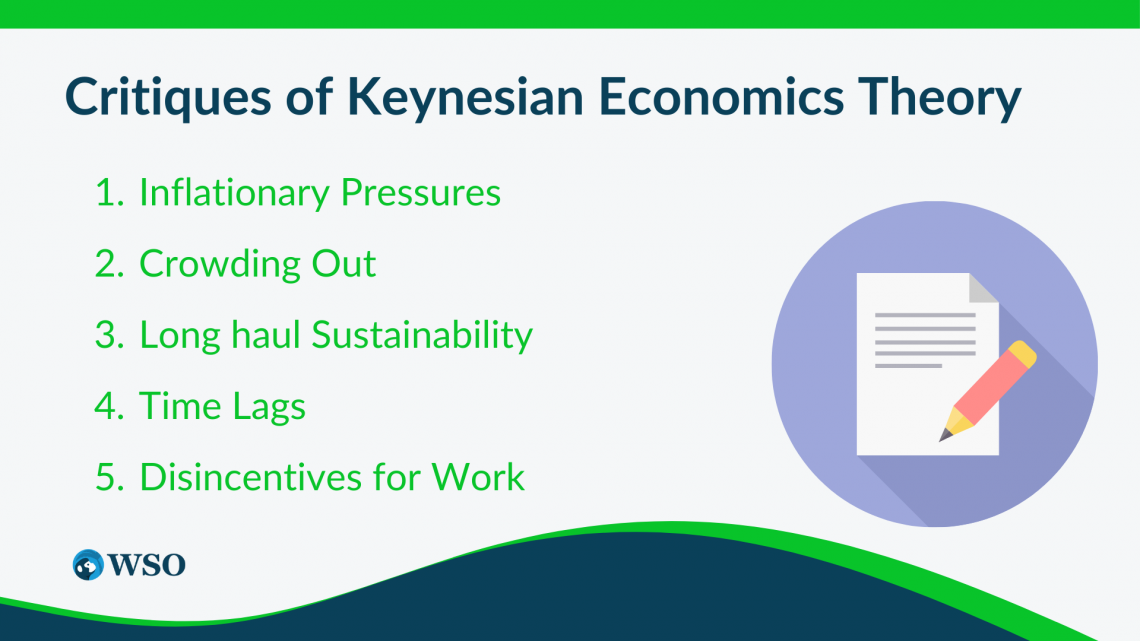 Critiques of Keynesian Economics Theory

1. Inflationary Pressures
2. Crowding Out
3. Long haul Sustainability
4. Time Lags
5. Disincentives for Work

WSO